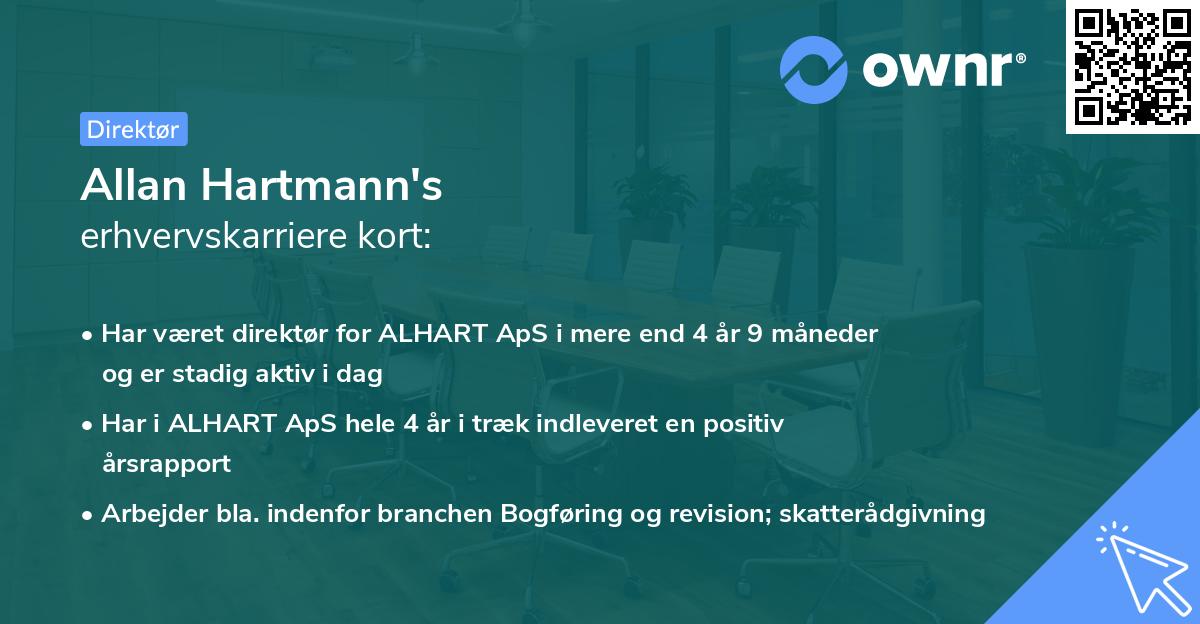 ownr®

Direktør

Allan Hartmann's
erhvervskarriere kort:

• Har været direktør for ALHART ApS i mere end 4 år 9 måneder og er stadig aktiv i dag
• Har i ALHART ApS hele 4 år i træk indleveret en positiv årsrapport
• Arbejder bla. indenfor branchen Bogføring og revision; skatterådgivning